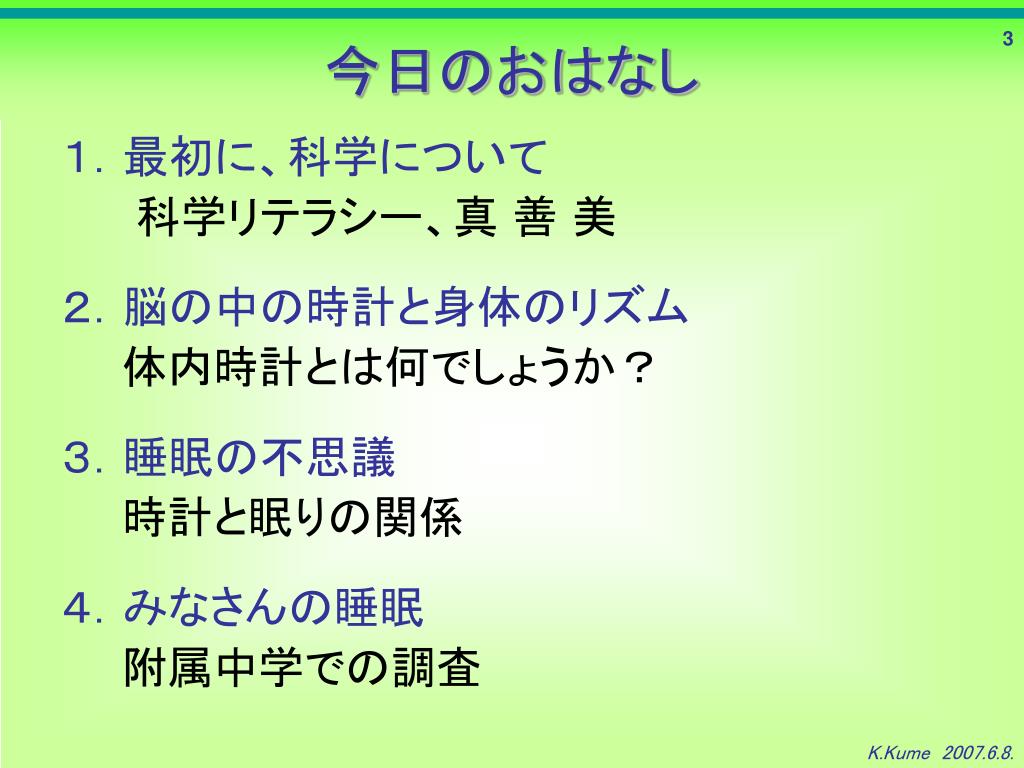 3

今日のおはなし

１. 最初に、科学について
科学リテラシー、真 善 美

２. 脳の中の時計と身体のリズム
体内時計とは何でしょうか？

３. 睡眠の不思議
時計と眠りの関係

４. みなさんの睡眠
附属中学での調査

K.Kume 2007.6.8.